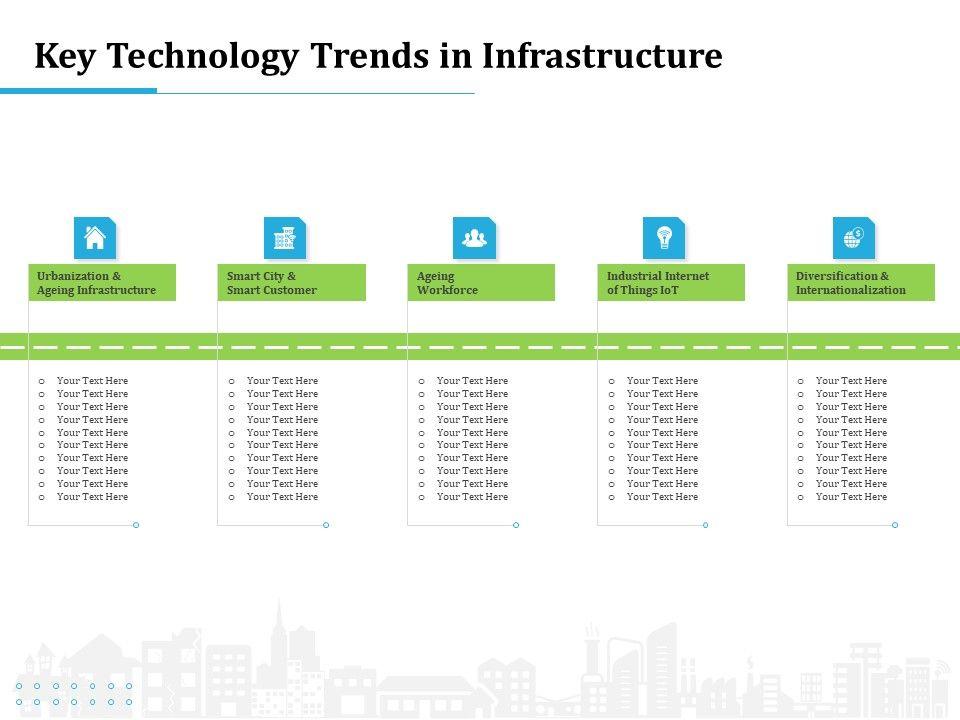 Key Technology Trends in Infrastructure

Urbanization & Ageing Infrastructure

o Your Text Here
o Your Text Here
o Your Text Here
o Your Text Here
o Your Text Here
o Your Text Here
o Your Text Here
o Your Text Here
o Your Text Here
o Your Text Here

Smart City & Smart Customer

o Your Text Here
o Your Text Here
o Your Text Here
o Your Text Here
o Your Text Here
o Your Text Here
o Your Text Here
o Your Text Here
o Your Text Here
o Your Text Here

Ageing Workforce

o Your Text Here
o Your Text Here
o Your Text Here
o Your Text Here
o Your Text Here
o Your Text Here
o Your Text Here
o Your Text Here
o Your Text Here
o Your Text Here

Industrial Internet of Things IoT

o Your Text Here
o Your Text Here
o Your Text Here
o Your Text Here
o Your Text Here
o Your Text Here
o Your Text Here
o Your Text Here
o Your Text Here
o Your Text Here

Diversification & Internationalization

o Your Text Here
o Your Text Here
o Your Text Here
o Your Text Here
o Your Text Here
o Your Text Here
o Your Text Here
o Your Text Here
o Your Text Here
o Your Text Here